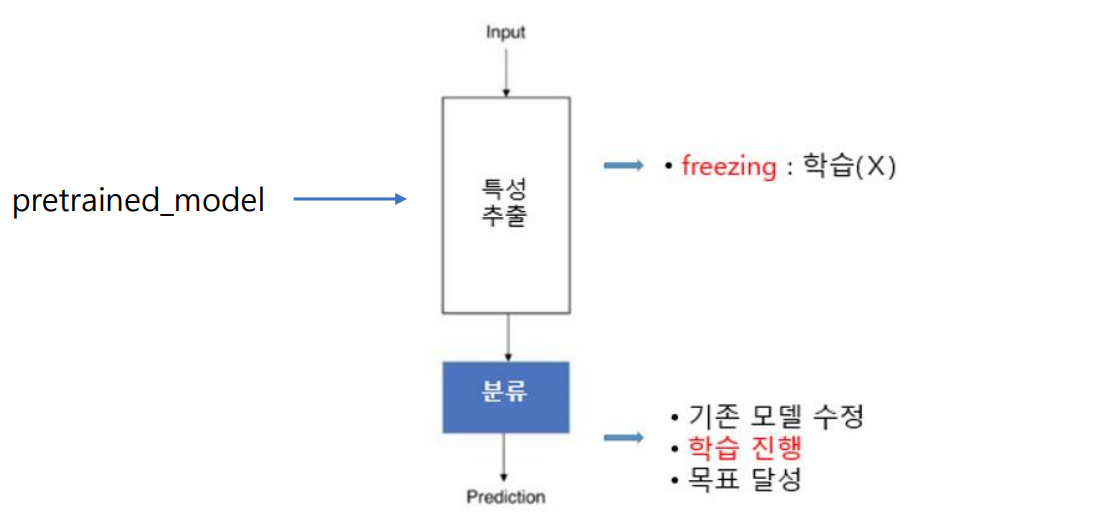 Input

pretrained_model

특성
추출

• freezing : 학습(X)

분류

• 기존 모델 수정
• 학습 진행
• 목표 달성

Prediction